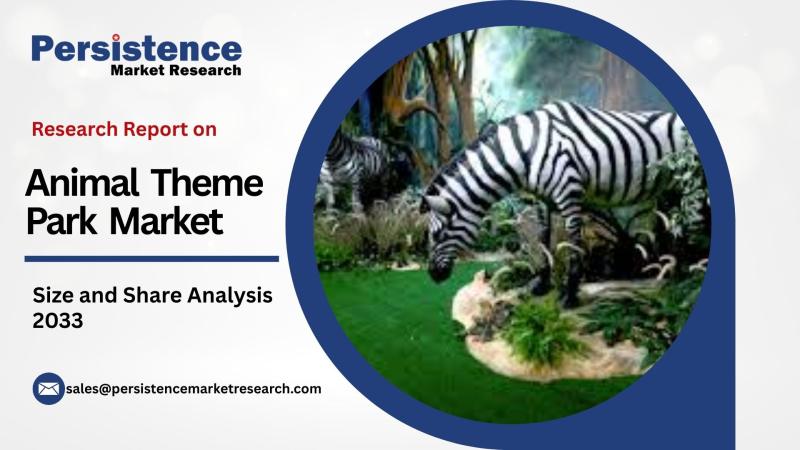 Persistence
Market Research

Research Report on

Animal Theme Park Market

Size and Share Analysis 2033

sales@persistencemarketresearch.com